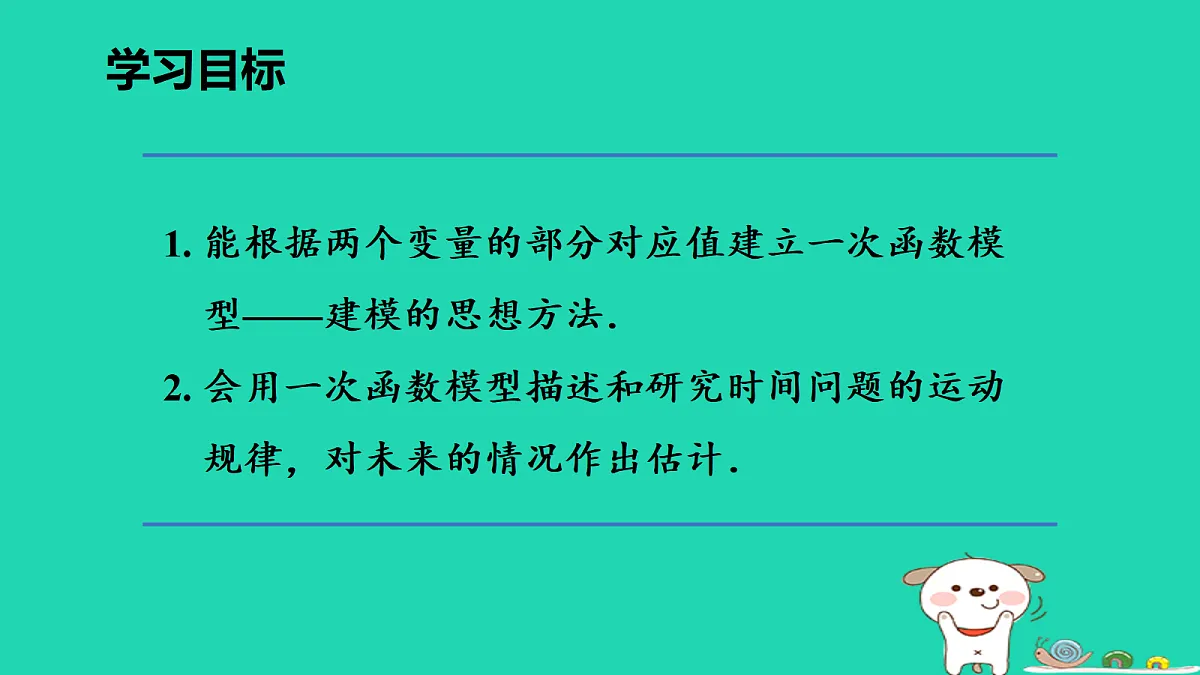 学习目标

1. 能根据两个变量的部分对应值建立一次函数模型——建模的思想方法.

2. 会用一次函数模型描述和研究时间问题的运动规律，对未来的情况作出估计.